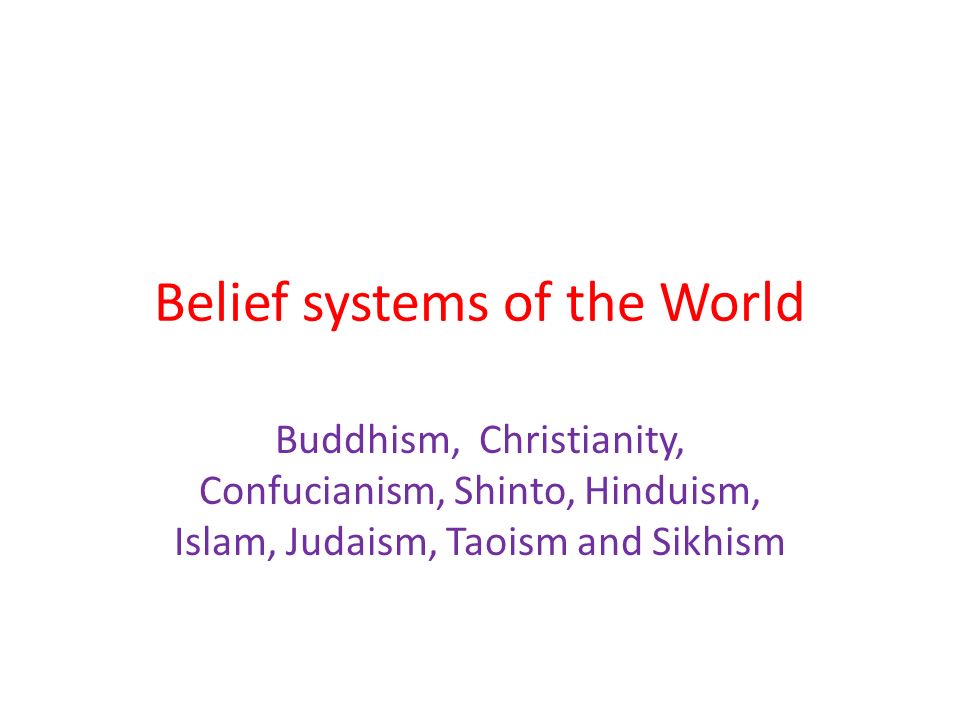 Belief systems of the World

Buddhism, Christianity, Confucianism, Shinto, Hinduism, Islam, Judaism, Taoism and Sikhism